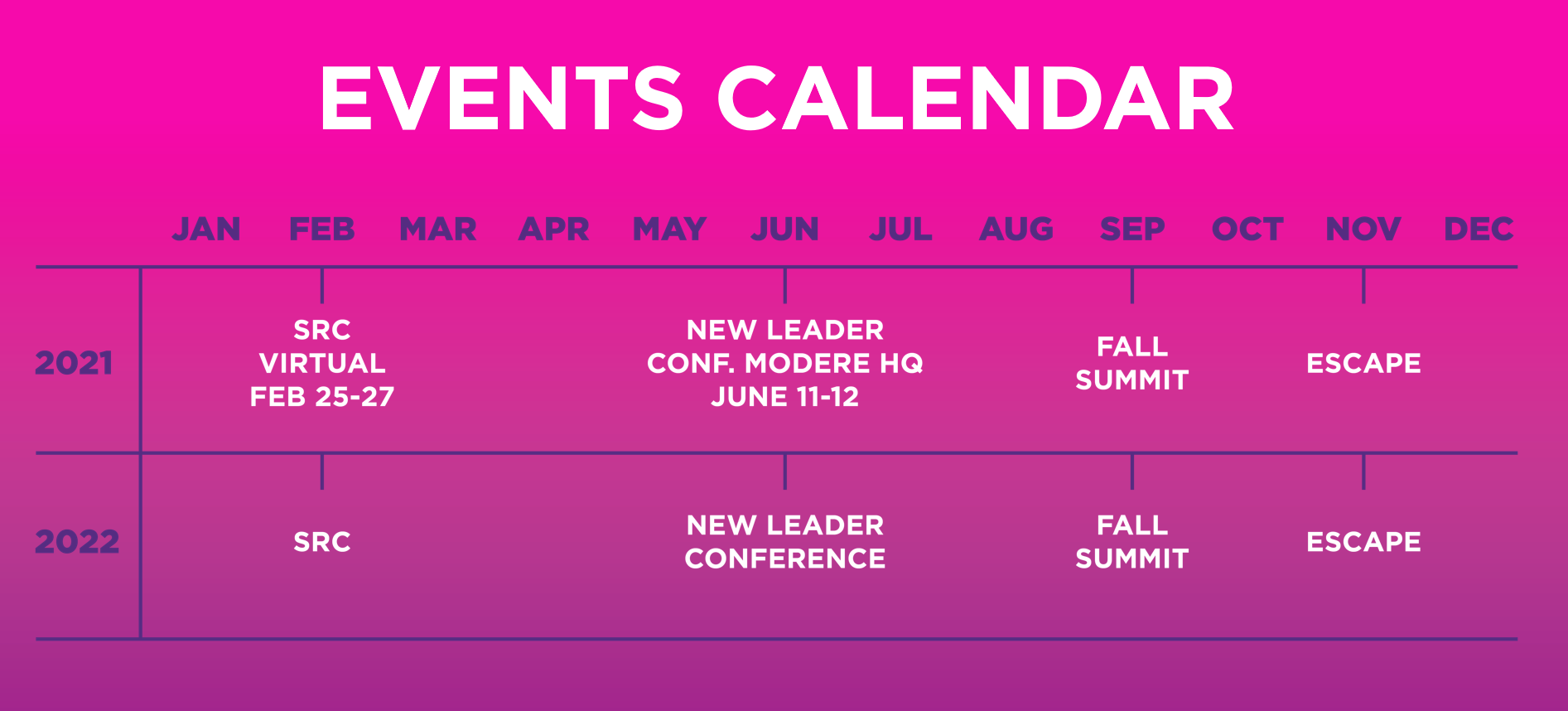 EVENTS CALENDAR

| | JAN | FEB | MAR | APR | MAY | JUN | JUL | AUG | SEP | OCT | NOV | DEC |
|---|---|---|---|---|---|---|---|---|---|---|---|---|
| 2021 | | SRC VIRTUAL FEB 25-27 | | | | NEW LEADER CONF. MODERE HQ JUNE 11-12 | | | FALL SUMMIT | | ESCAPE | |
| 2022 | | SRC | | | | NEW LEADER CONFERENCE | | | FALL SUMMIT | | ESCAPE | |